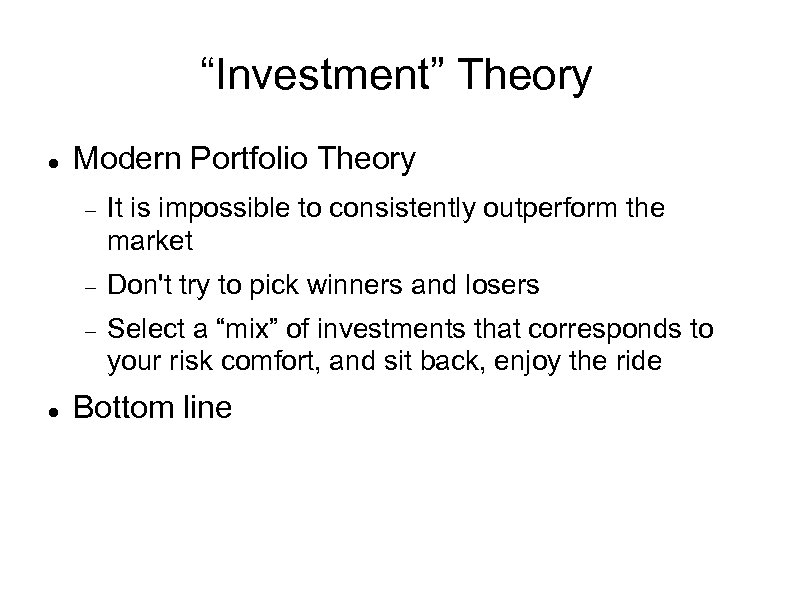 “Investment” Theory

● Modern Portfolio Theory

– It is impossible to consistently outperform the market

– Don't try to pick winners and losers

– Select a “mix” of investments that corresponds to your risk comfort, and sit back, enjoy the ride

● Bottom line